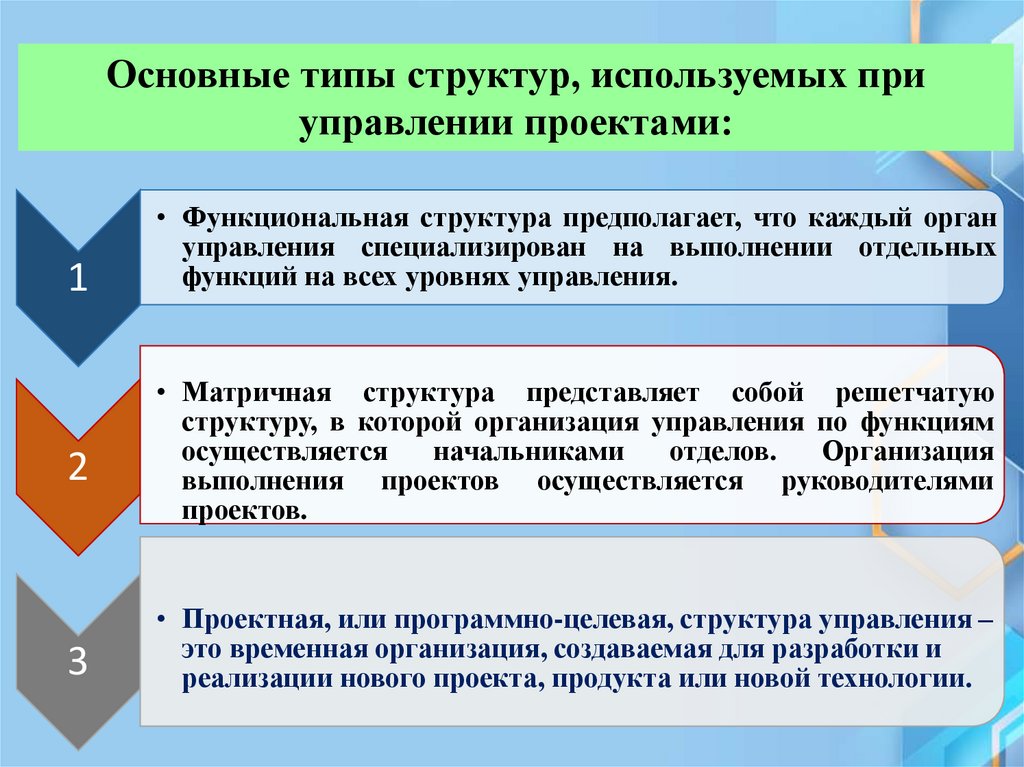 Основные типы структур, используемых при управлении проектами:

1

• Функциональная структура предполагает, что каждый орган управления специализирован на выполнении отдельных функций на всех уровнях управления.

2

• Матричная структура представляет собой решетчатую структуру, в которой организация управления по функциям осуществляется начальниками отделов. Организация выполнения проектов осуществляется руководителями проектов.

3

• Проектная, или программно-целевая, структура управления – это временная организация, создаваемая для разработки и реализации нового проекта, продукта или новой технологии.